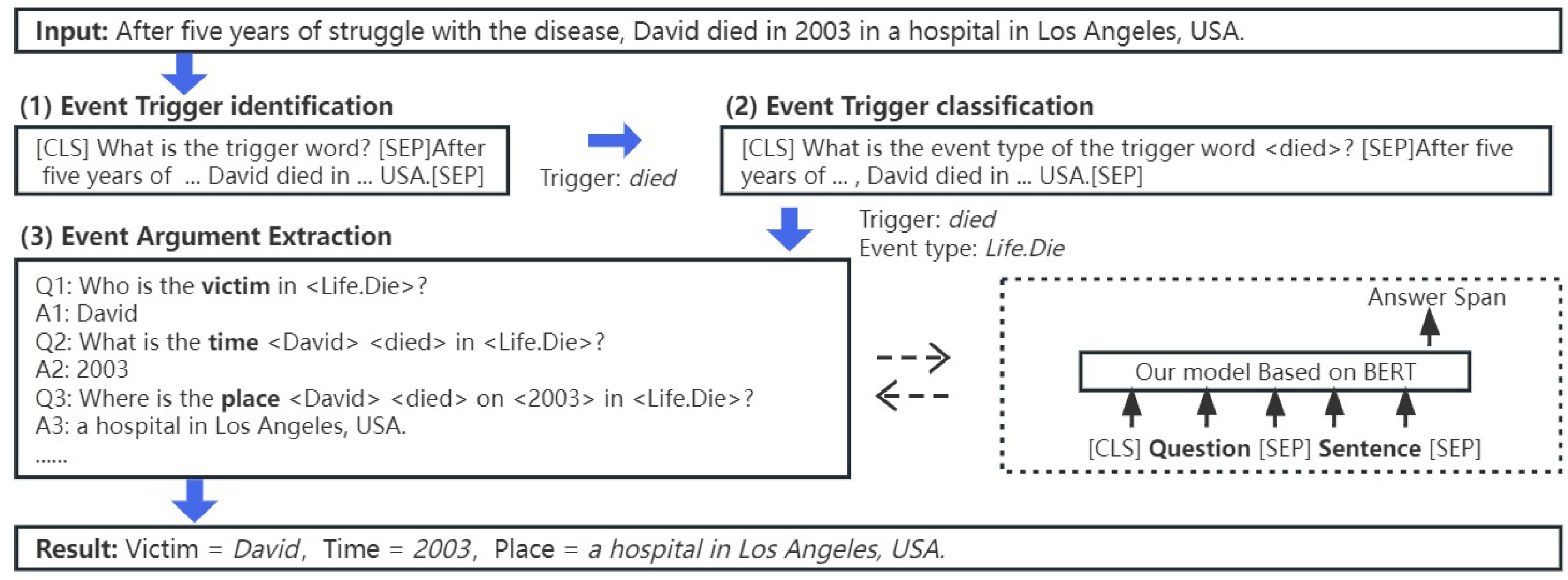 Input: After five years of struggle with the disease, David died in 2003 in a hospital in Los Angeles, USA.

(1) Event Trigger identification

[CLS] What is the trigger word? [SEP]After five years of ... David died in ... USA.[SEP]

Trigger: died

(2) Event Trigger classification

[CLS] What is the event type of the trigger word <died>? [SEP]After five years of ... , David died in ... USA.[SEP]

Trigger: died
Event type: Life.Die

(3) Event Argument Extraction

Q1: Who is the victim in <Life.Die>?
A1: David
Q2: What is the time <David> <died> in <Life.Die>?
A2: 2003
Q3: Where is the place <David> <died> on <2003> in <Life.Die>?
A3: a hospital in Los Angeles, USA.
......

Answer Span

Our model Based on BERT

[CLS] Question [SEP] Sentence [SEP]

Result: Victim = David, Time = 2003, Place = a hospital in Los Angeles, USA.